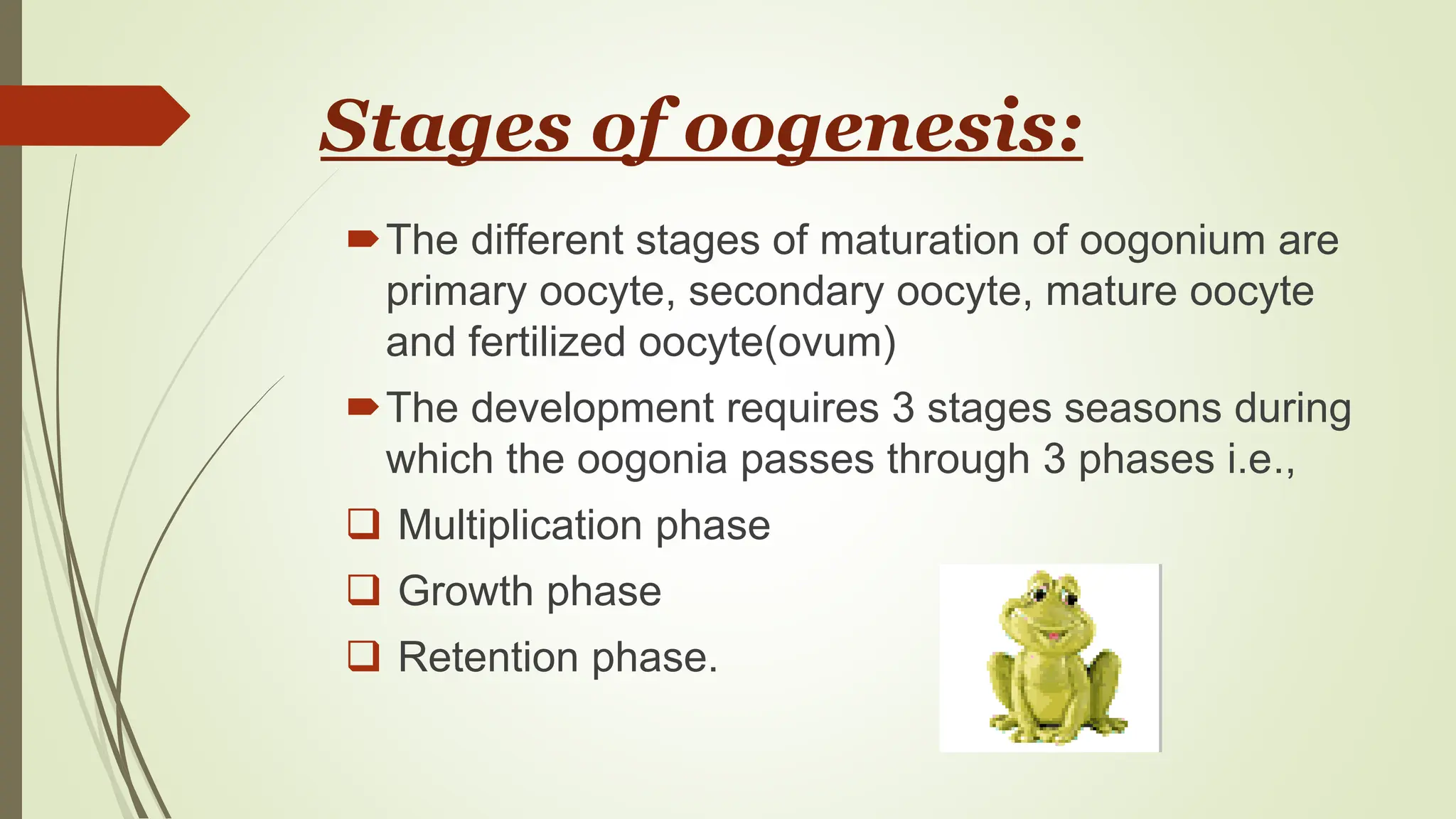 Stages of oogenesis:

The different stages of maturation of oogonium are primary oocyte, secondary oocyte, mature oocyte and fertilized oocyte(ovum)

The development requires 3 stages seasons during which the oogonia passes through 3 phases i.e.,

Multiplication phase

Growth phase

Retention phase.